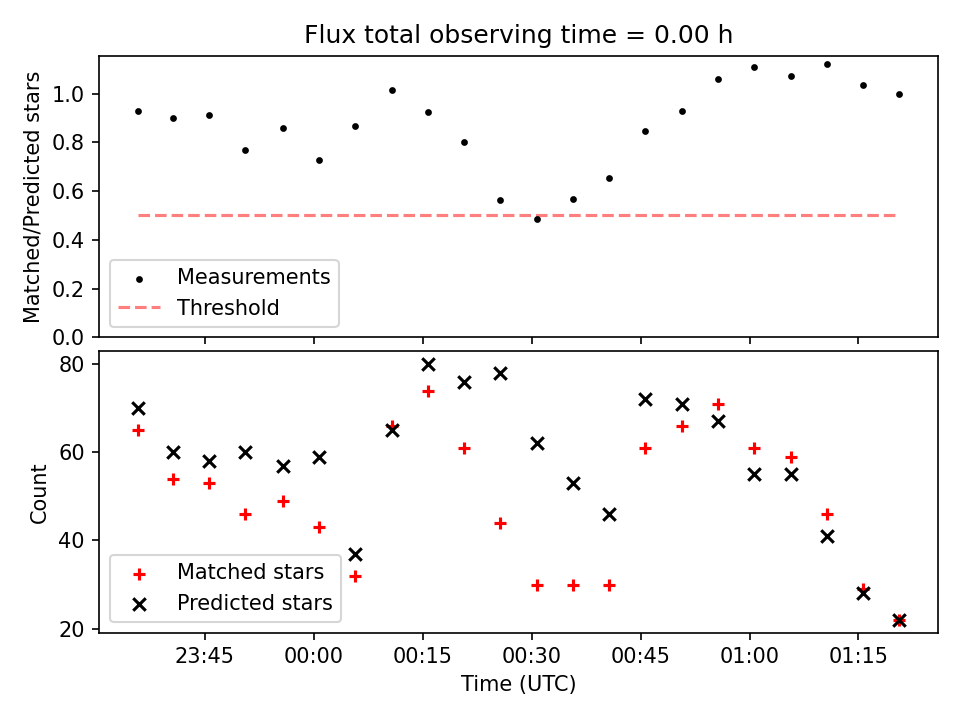 Flux total observing time = 0.00 h

Matched/Predicted stars

1.0
0.8
0.6
0.4
0.2
0.0

Measurements
Threshold

Count

80
60
40
20

Matched stars
Predicted stars

23:45
00:00
00:15
00:30
00:45
01:00
01:15

Time (UTC)